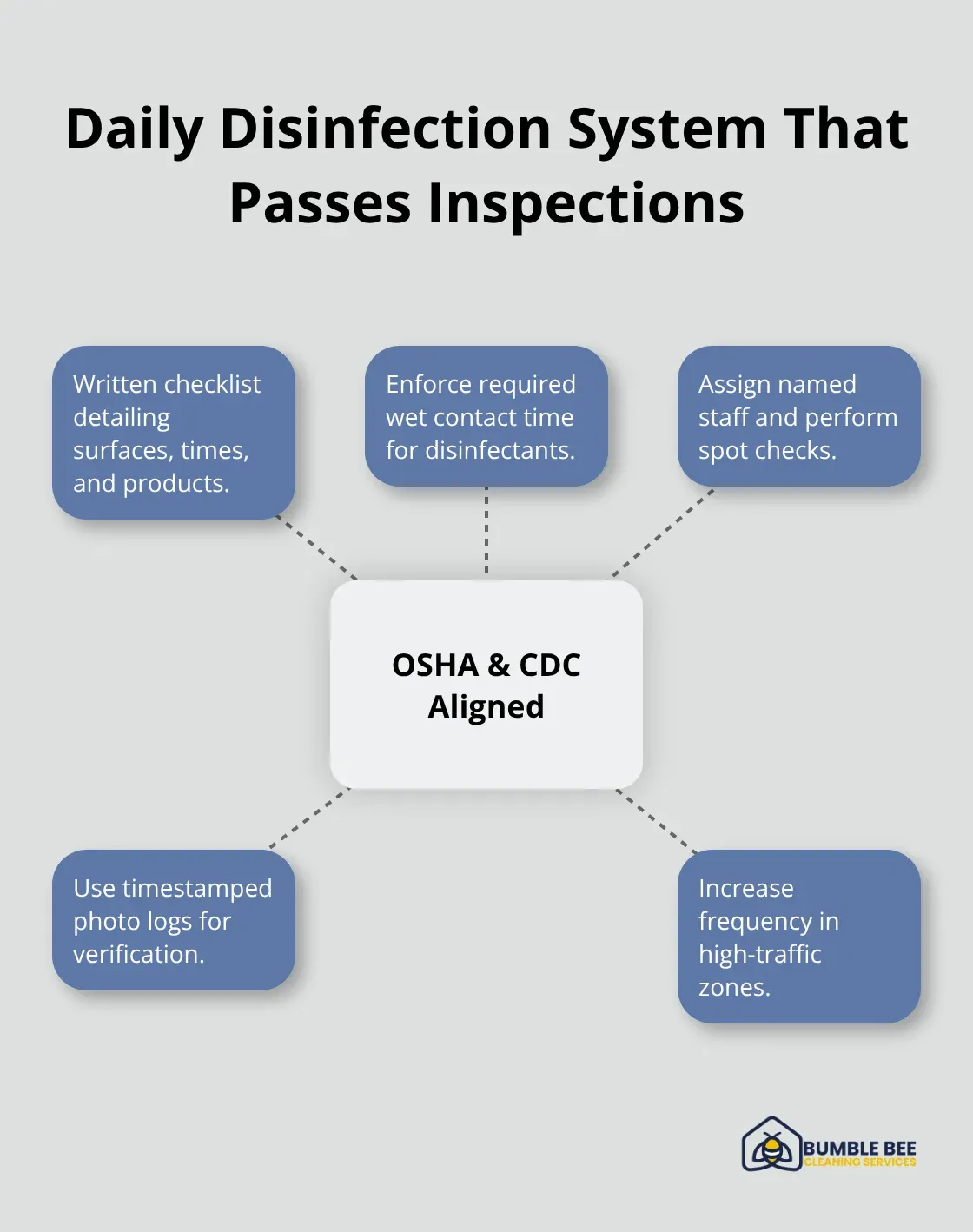 Daily Disinfection System That Passes Inspections

Written checklist detailing surfaces, times, and products.

Enforce required wet contact time for disinfectants.

Assign named staff and perform spot checks.

OSHA & CDC Aligned

Use timestamped photo logs for verification.

Increase frequency in high-traffic zones.

BUMBLE BEE
CLEANING SERVICES